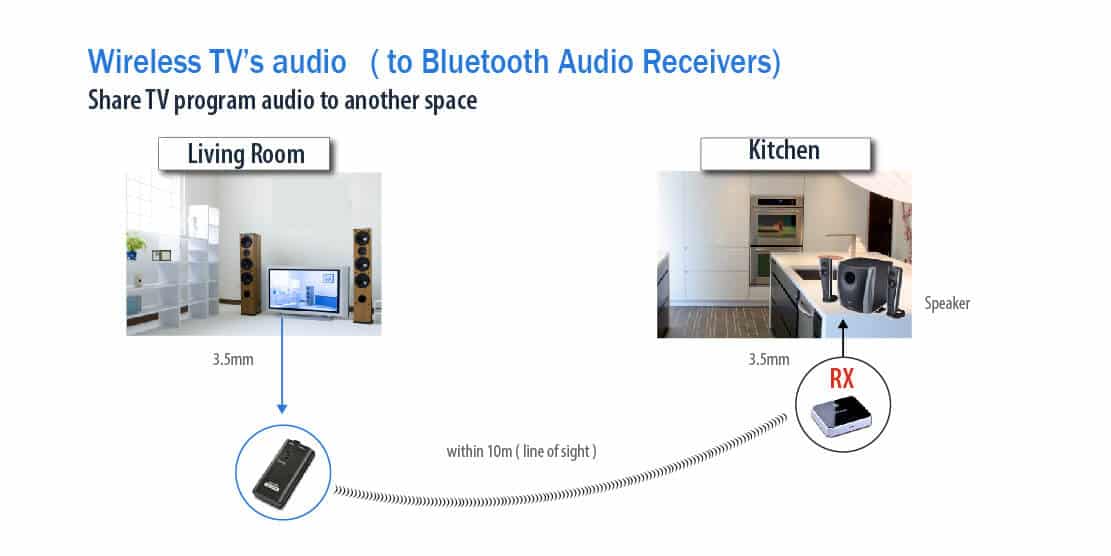 Wireless TV's audio ( to Bluetooth Audio Receivers)
Share TV program audio to another space

Living Room

Kitchen

Speaker

3.5mm

3.5mm

RX

within 10m ( line of sight )